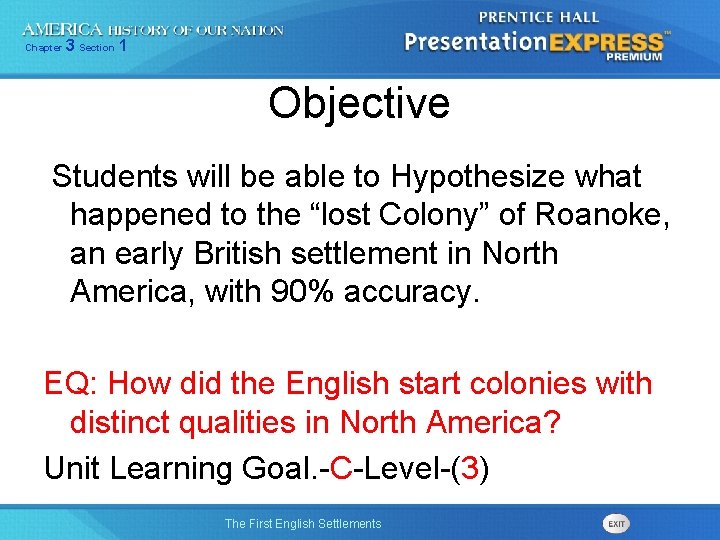 AMERICA HISTORY OF OUR NATION
Chapter 3 Section 1

PRENTICE HALL
PresentationEXPRESS™
PREMIUM

Objective

Students will be able to Hypothesize what happened to the "lost Colony" of Roanoke, an early British settlement in North America, with 90% accuracy.

EQ: How did the English start colonies with distinct qualities in North America?

Unit Learning Goal.-C-Level-(3)

The First English Settlements

EXIT